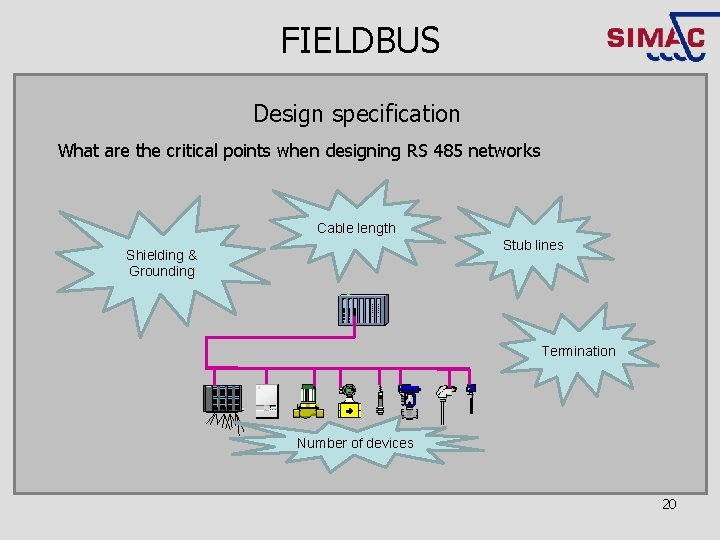 FIELDBUS

SIMAC

Design specification

What are the critical points when designing RS 485 networks

Shielding & Grounding

Cable length

Stub lines

Termination

Number of devices

20